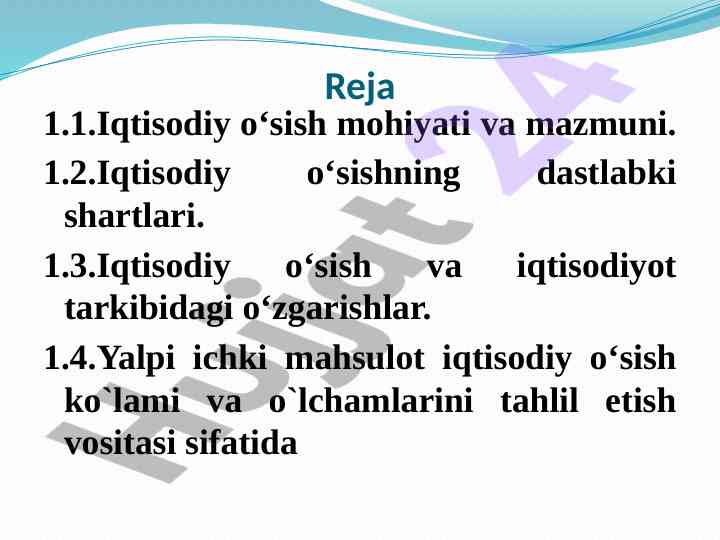 Reja

1.1.Iqtisodiy o‘sish mohiyati va mazmuni.

1.2.Iqtisodiy o‘sishning dastlabki shartlari.

1.3.Iqtisodiy o‘sish va iqtisodiyot tarkibidagi o‘zgarishlar.

1.4.Yalpi ichki mahsulot iqtisodiy o‘sish ko`lami va o`lchamlarini tahlil etish vositasi sifatida

Hujjat 24